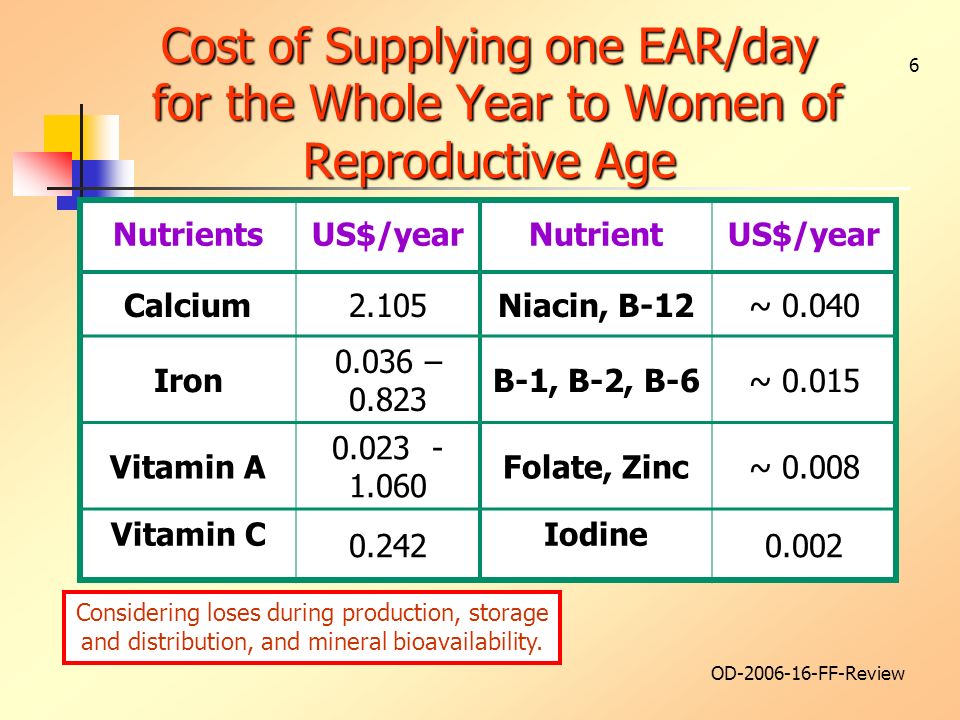 Cost of Supplying one EAR/day for the Whole Year to Women of Reproductive Age

6

| Nutrients | US$/year | Nutrient | US$/year |
|---|---|---|---|
| Calcium | 2.105 | Niacin, B-12 | ~ 0.040 |
| Iron | 0.036 – 0.823 | B-1, B-2, B-6 | ~ 0.015 |
| Vitamin A | 0.023 - 1.060 | Folate, Zinc | ~ 0.008 |
| Vitamin C | 0.242 | Iodine | 0.002 |

Considering loses during production, storage and distribution, and mineral bioavailability.

OD-2006-16-FF-Review